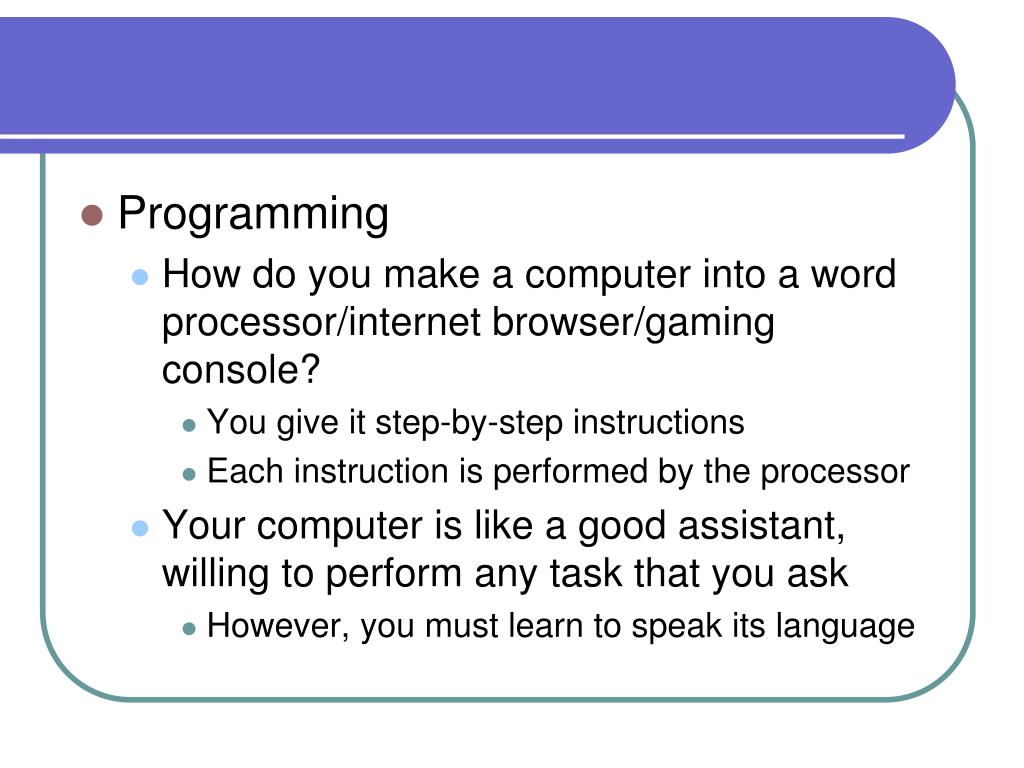 Programming

How do you make a computer into a word processor/internet browser/gaming console?

You give it step-by-step instructions

Each instruction is performed by the processor

Your computer is like a good assistant, willing to perform any task that you ask

However, you must learn to speak its language